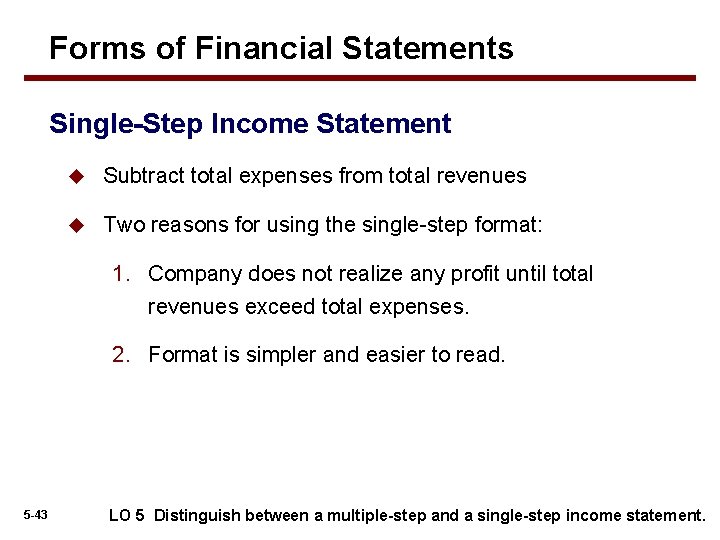 Forms of Financial Statements

Single-Step Income Statement

◆ Subtract total expenses from total revenues

◆ Two reasons for using the single-step format:

1. Company does not realize any profit until total revenues exceed total expenses.

2. Format is simpler and easier to read.

5-43

LO 5 Distinguish between a multiple-step and a single-step income statement.